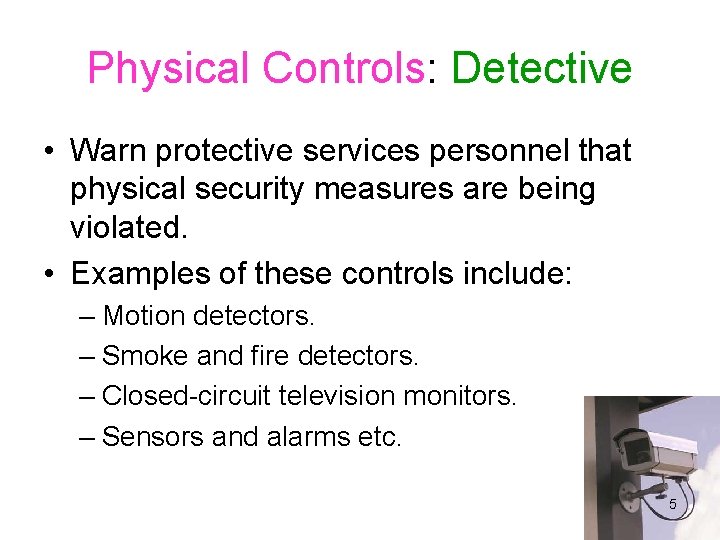 Physical Controls: Detective

• Warn protective services personnel that physical security measures are being violated.

• Examples of these controls include:
– Motion detectors.
– Smoke and fire detectors.
– Closed-circuit television monitors.
– Sensors and alarms etc.

5